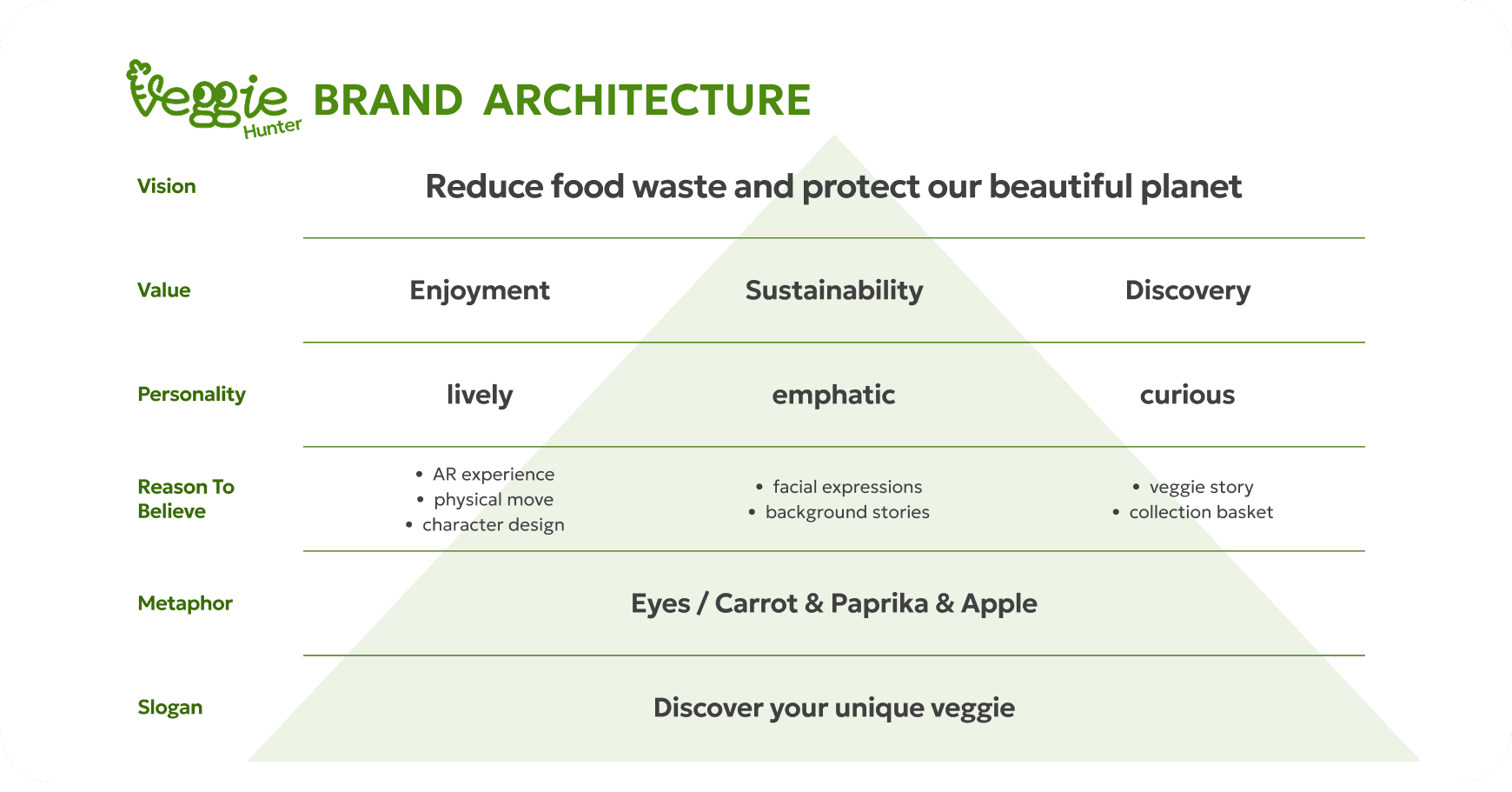 Veggie Hunter BRAND ARCHITECTURE

Vision
Reduce food waste and protect our beautiful planet

Value
Enjoyment
Sustainability
Discovery

Personality
lively
emphatic
curious

Reason To Believe
• AR experience
• physical move
• character design
• facial expressions
• background stories
• veggie story
• collection basket

Metaphor
Eyes / Carrot & Paprika & Apple

Slogan
Discover your unique veggie